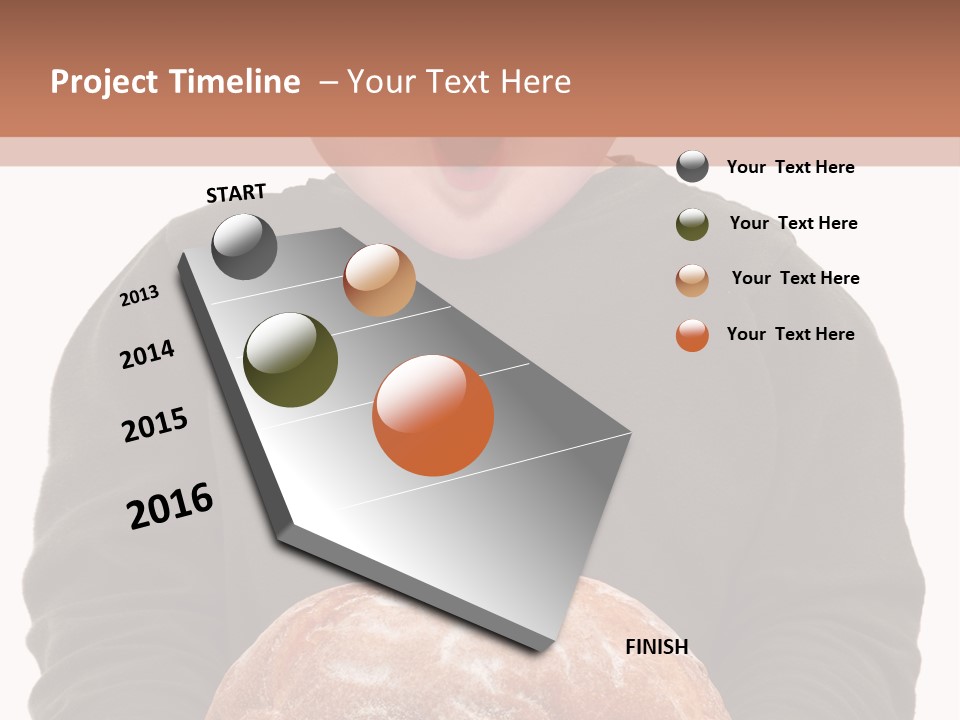 Project Timeline – Your Text Here

START

2013

2014

2015

2016

FINISH

Your Text Here

Your Text Here

Your Text Here

Your Text Here